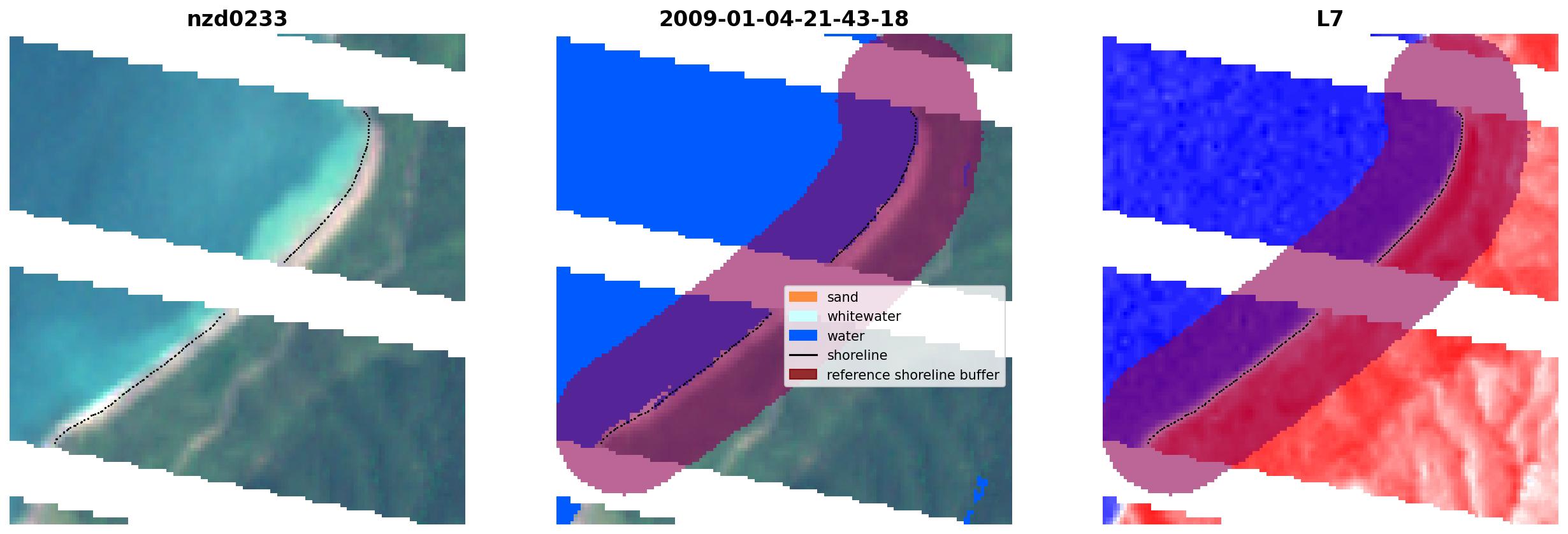 nzd0233

2009-01-04-21-43-18

sand
whitewater
water
shoreline
reference shoreline buffer

L7